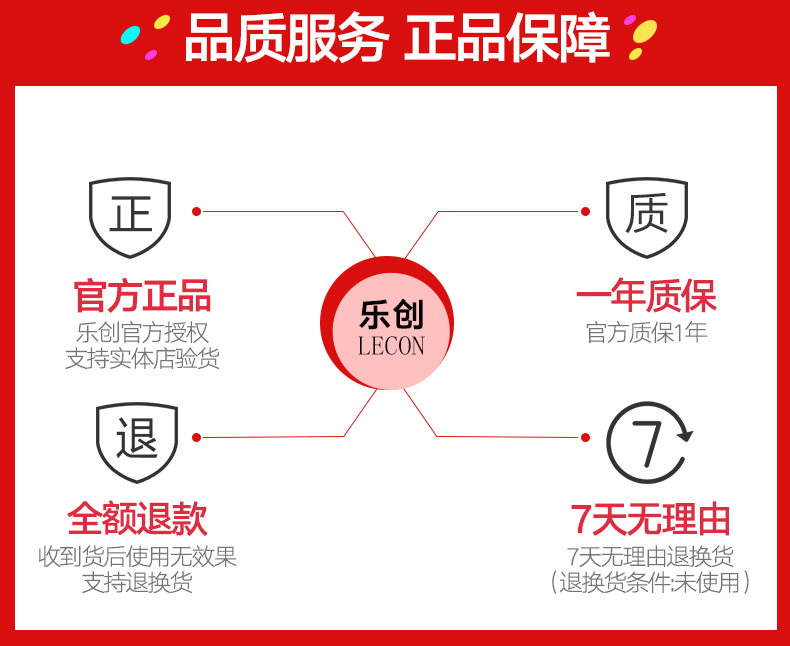 品质服务 正品保障

正

官方正品
乐创官方授权
支持实体店验货

质

一年质保
官方质保1年

乐创
LECON

退

全额退款
收到货后使用无效果
支持退换货

7

7天无理由
7天无理由退换货
（退换货条件:未使用）